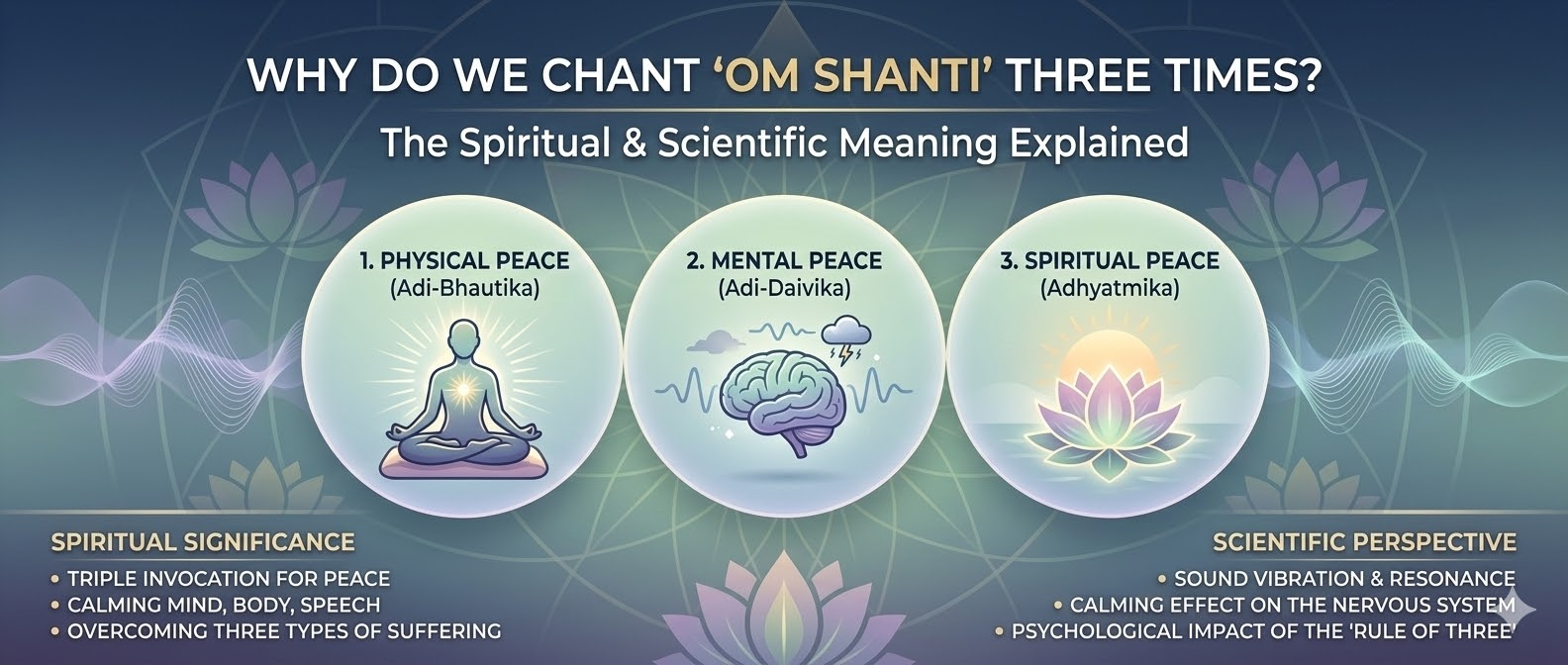 WHY DO WE CHANT 'OM SHANTI' THREE TIMES?

The Spiritual & Scientific Meaning Explained

1. PHYSICAL PEACE
(Adi-Bhautika)

2. MENTAL PEACE
(Adi-Daivika)

3. SPIRITUAL PEACE
(Adhyatmika)

SPIRITUAL SIGNIFICANCE
• TRIPLE INVOCATION FOR PEACE
• CALMING MIND, BODY, SPEECH
• OVERCOMING THREE TYPES OF SUFFERING

SCIENTIFIC PERSPECTIVE
• SOUND VIBRATION & RESONANCE
• CALMING EFFECT ON THE NERVOUS SYSTEM
• PSYCHOLOGICAL IMPACT OF THE 'RULE OF THREE'